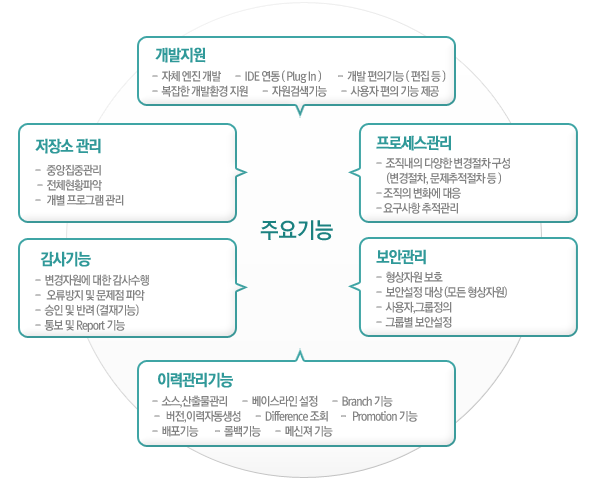 개발지원

- 자체 엔진 개발 - IDE 연동 ( Plug In ) - 개발 편의기능 ( 편집 등 )
- 복잡한 개발환경 지원 - 자원검색기능 - 사용자 편의 기능 제공

저장소 관리

- 중앙집중관리
- 전체현황파악
- 개별 프로그램 관리

프로세스관리

- 조직내의 다양한 변경절차 구성 (변경절차, 문제추적절차 등 )
- 조직의 변화에 대응
- 요구사항 추적관리

주요기능

감사기능

- 변경자원에 대한 감사수행
- 오류방지 및 문제점 파악
- 승인 및 반려 (결재기능)
- 통보 및 Report 기능

보안관리

- 형상자원 보호
- 보안설정 대상 (모든 형상자원)
- 사용자,그룹정의
- 그룹별 보안설정

이력관리기능

- 소스,산출물관리 - 베이스라인 설정 - Branch 기능
- 버전,이력자동생성 - Difference 조회 - Promotion 기능
- 배포기능 - 롤백기능 - 메신져 기능